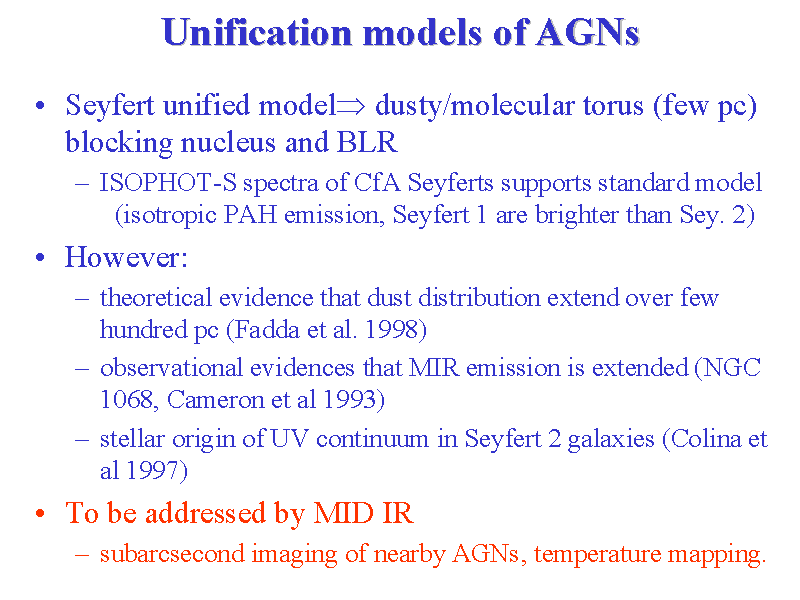 Unification models of AGNs

• Seyfert unified model$\Rightarrow$ dusty/molecular torus (few pc) blocking nucleus and BLR
  – ISOPHOT-S spectra of CfA Seyferts supports standard model (isotropic PAH emission, Seyfert 1 are brighter than Sey. 2)

• However:
  – theoretical evidence that dust distribution extend over few hundred pc (Fadda et al. 1998)
  – observational evidences that MIR emission is extended (NGC 1068, Cameron et al 1993)
  – stellar origin of UV continuum in Seyfert 2 galaxies (Colina et al 1997)

• To be addressed by MID IR
  – subarcsecond imaging of nearby AGNs, temperature mapping.